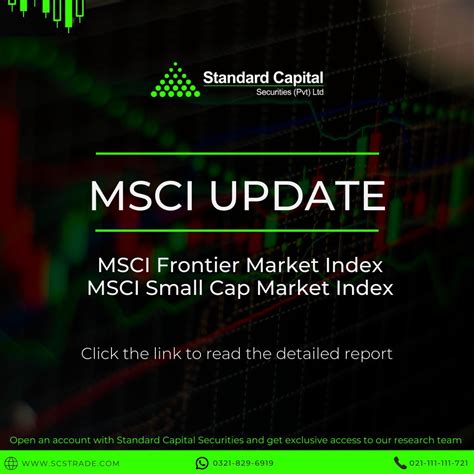 Standard Capital
Securities (Pvt) Ltd

MSCI UPDATE

MSCI Frontier Market Index
MSCI Small Cap Market Index

Click the link to read the detailed report

Open an account with Standard Capital Securities and get exclusive access to our research team

WWW.SCSTRADE.COM 0321-829-6919 021-111-111-721